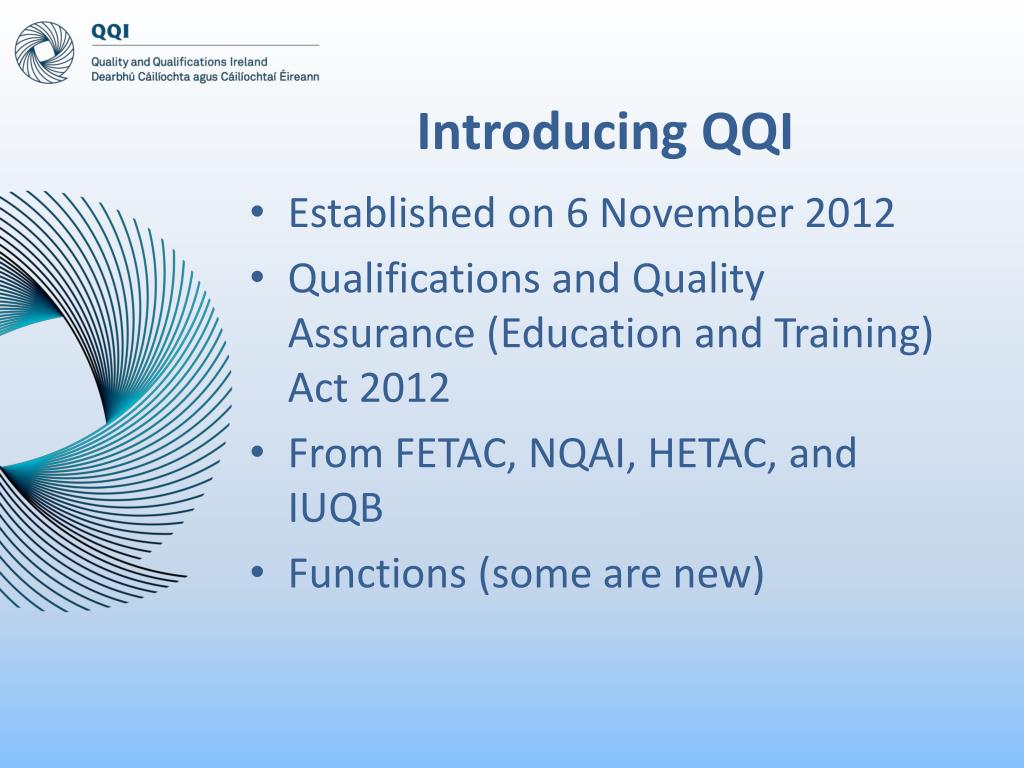 QQI
Quality and Qualifications Ireland
Dearbhú Cáilíochta agus Cáilíochtaí Éireann

Introducing QQI

• Established on 6 November 2012
• Qualifications and Quality Assurance (Education and Training) Act 2012
• From FETAC, NQAI, HETAC, and IUQB
• Functions (some are new)